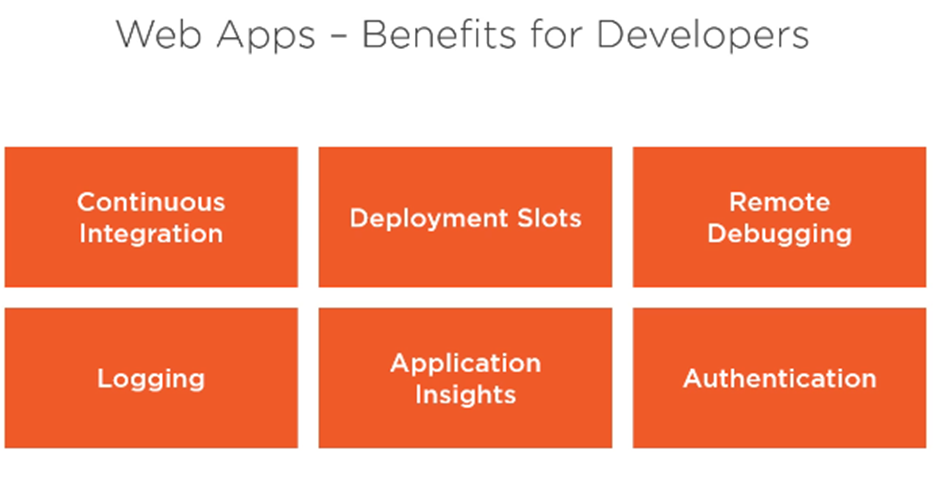 Web Apps – Benefits for Developers

Continuous Integration

Deployment Slots

Remote Debugging

Logging

Application Insights

Authentication